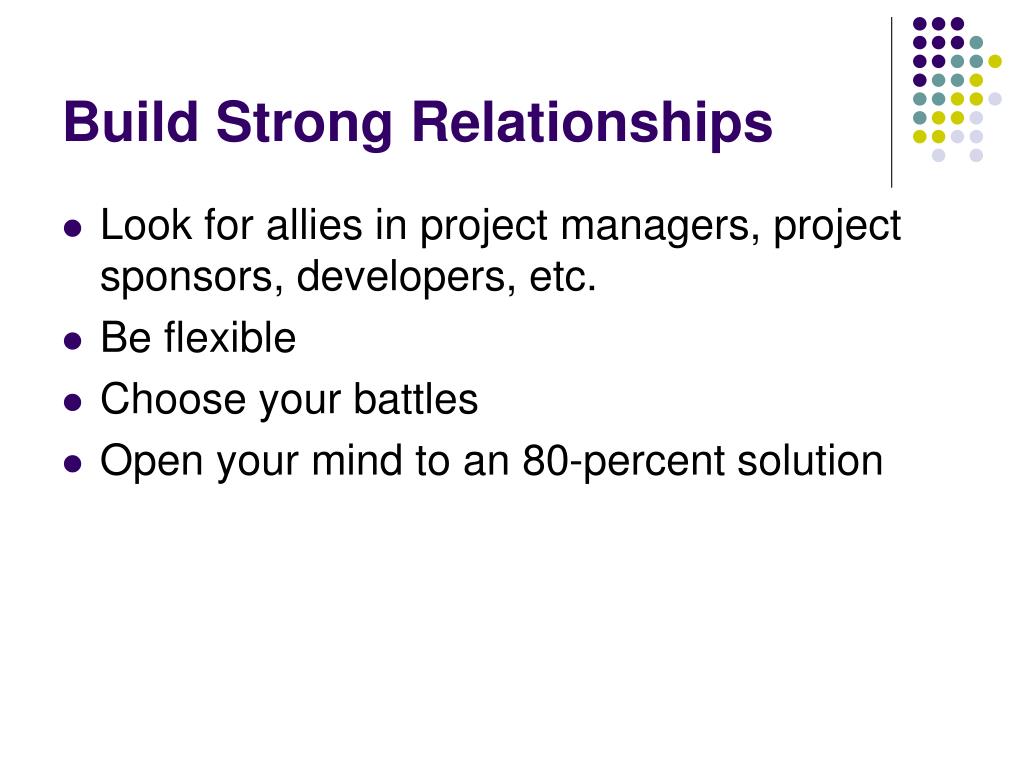 Build Strong Relationships

- Look for allies in project managers, project sponsors, developers, etc.
- Be flexible
- Choose your battles
- Open your mind to an 80-percent solution